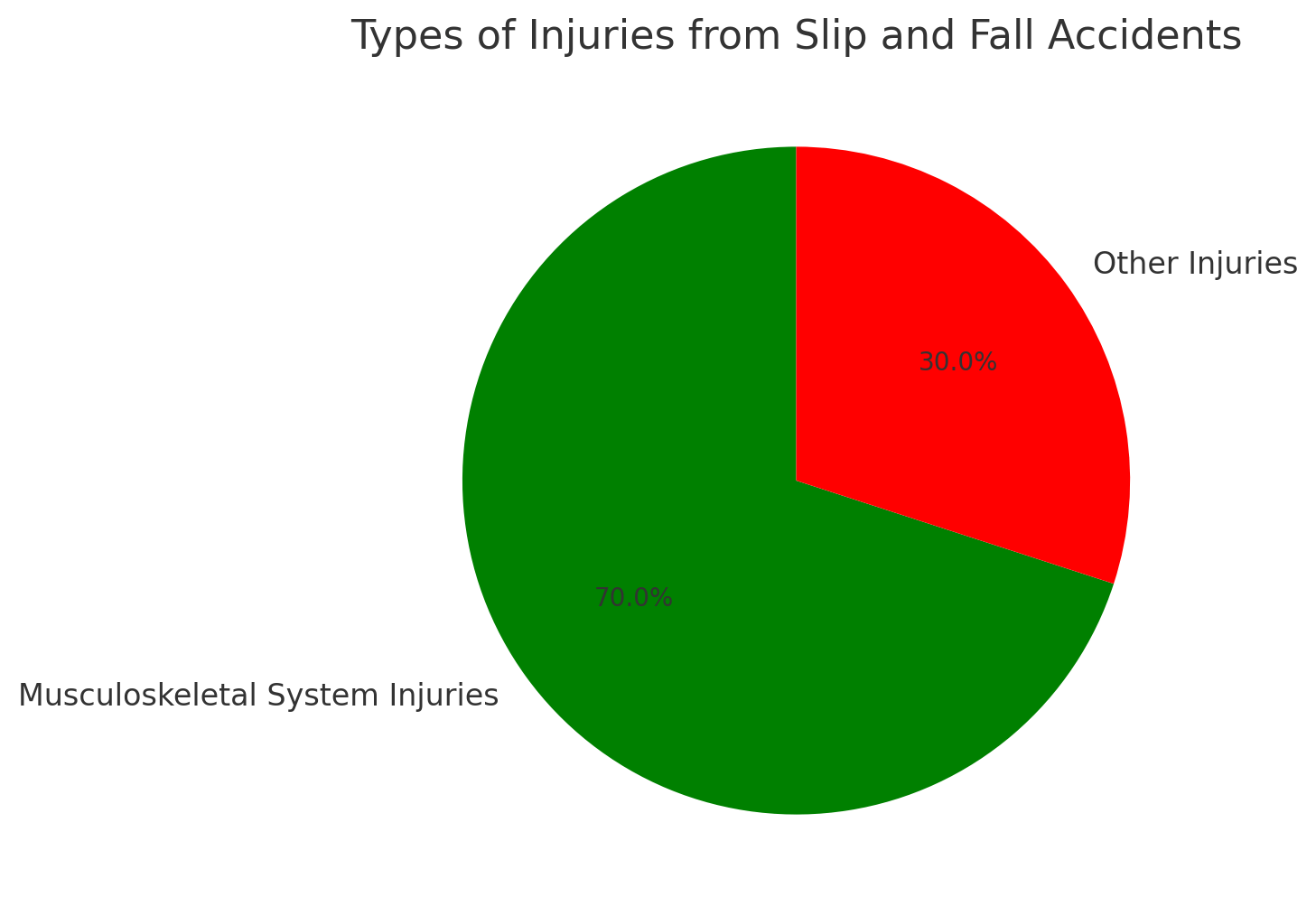 Types of Injuries from Slip and Fall Accidents

Other Injuries

30.0%

70.0%

Musculoskeletal System Injuries